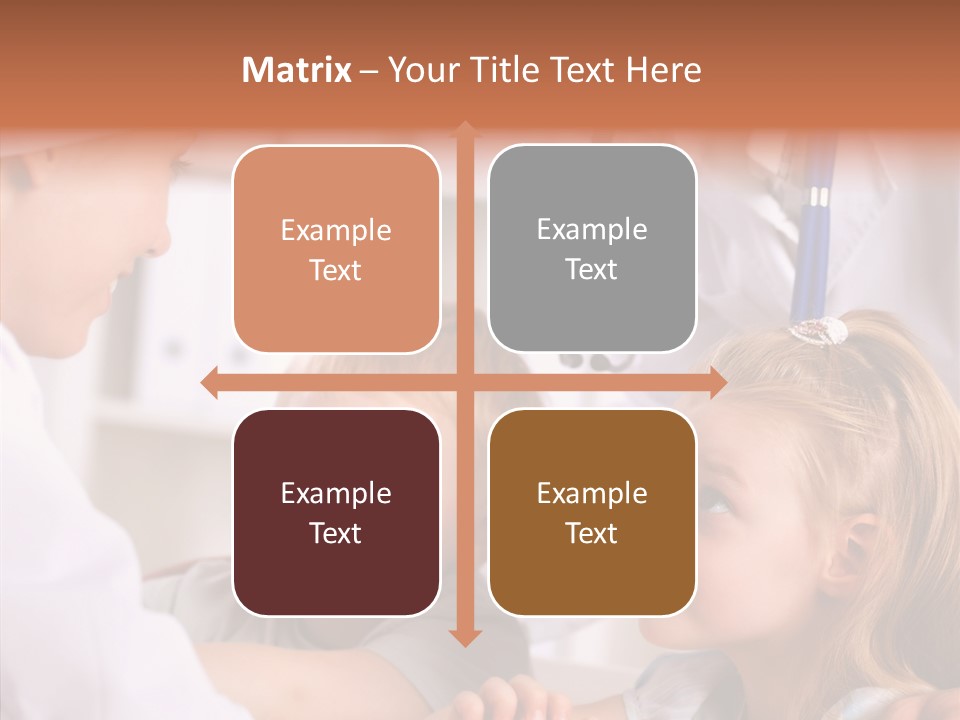 Matrix – Your Title Text Here

Example Text

Example Text

Example Text

Example Text